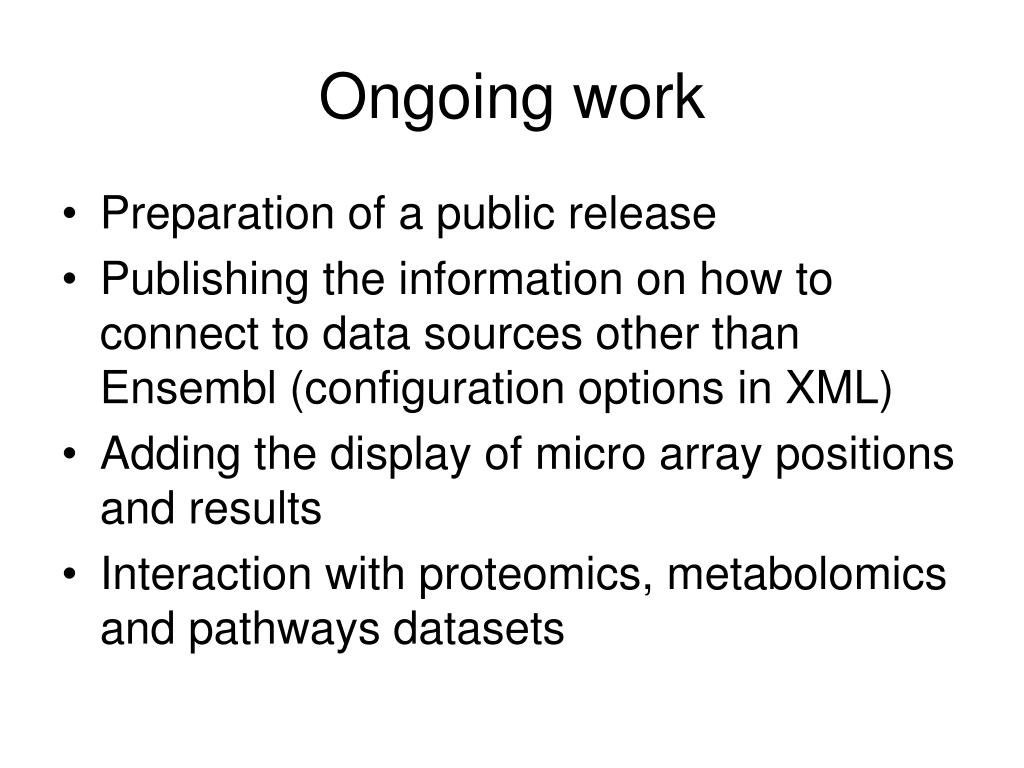 Ongoing work

• Preparation of a public release
• Publishing the information on how to connect to data sources other than Ensembl (configuration options in XML)
• Adding the display of micro array positions and results
• Interaction with proteomics, metabolomics and pathways datasets